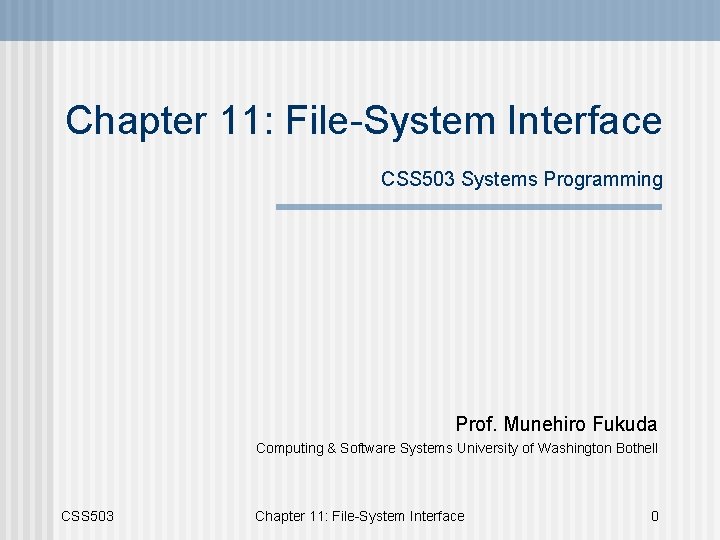 Chapter 11: File-System Interface

CSS503 Systems Programming

Prof. Munehiro Fukuda

Computing & Software Systems University of Washington Bothell

CSS503

Chapter 11: File-System Interface

0